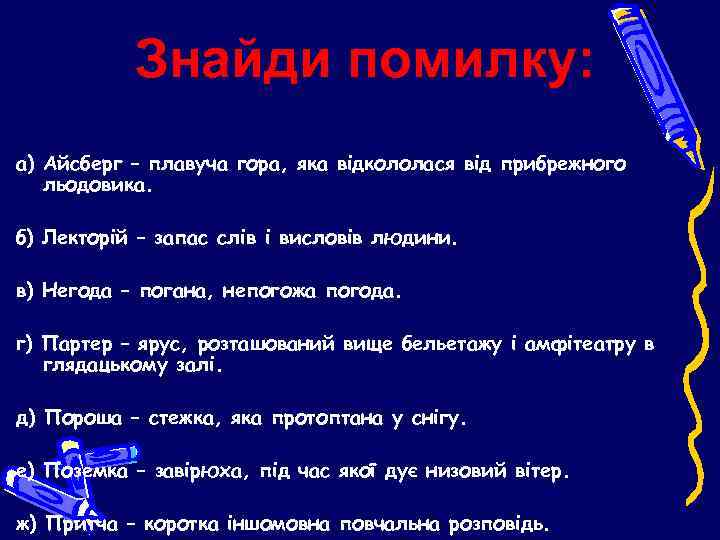 Знайди помилку:

а) Айсберг – плавуча гора, яка відкололася від прибрежного льодовика.

б) Лекторій – запас слів і висловів людини.

в) Негода – погана, непогожа погода.

г) Партер – ярус, розташований вище бельетажу і амфітеатру в глядацькому залі.

д) Пороша – стежка, яка протоптана у снігу.

е) Поземка – завірюха, під час якої дує низовий вітер.

ж) Притча – коротка іншомовна повчальна розповідь.